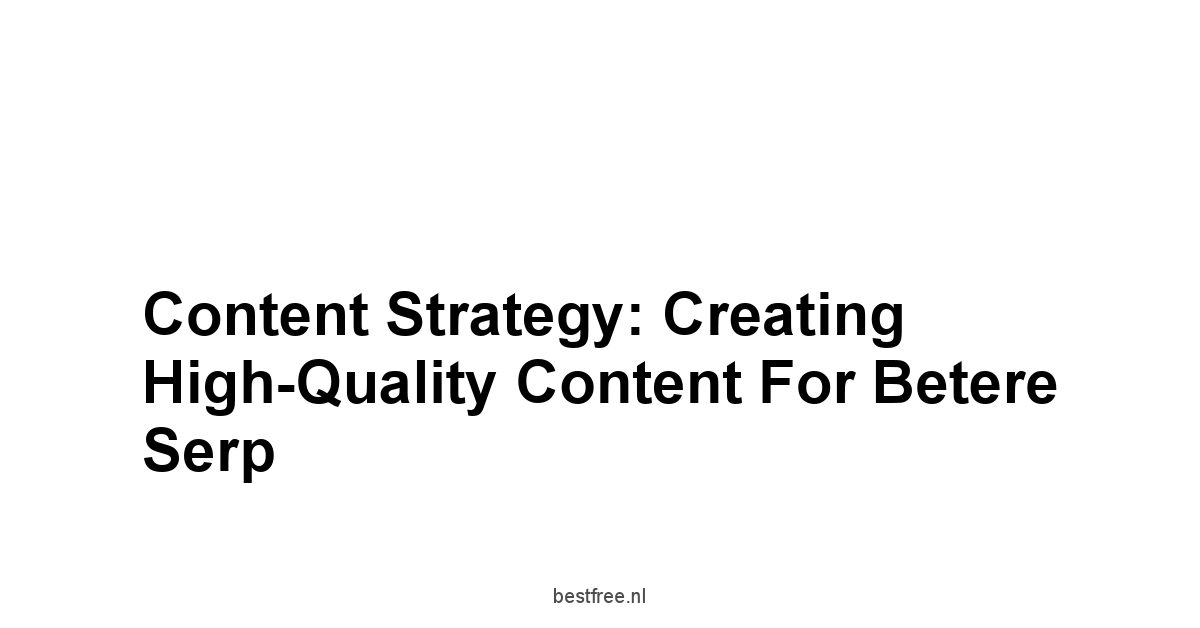 Content Strategy: Creating High-Quality Content For Betere Serp

bestfree.nl